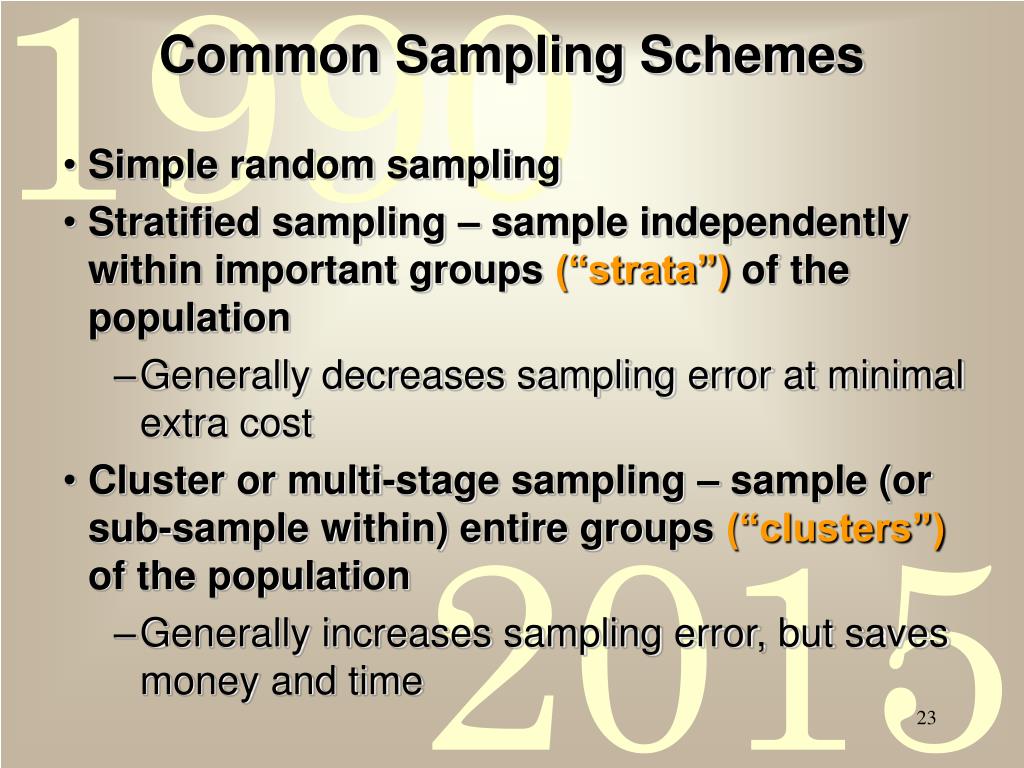 1990

Common Sampling Schemes

• Simple random sampling
• Stratified sampling – sample independently within important groups (“strata”) of the population
– Generally decreases sampling error at minimal extra cost
• Cluster or multi-stage sampling – sample (or sub-sample within) entire groups (“clusters”) of the population
– Generally increases sampling error, but saves money and time

2015

23